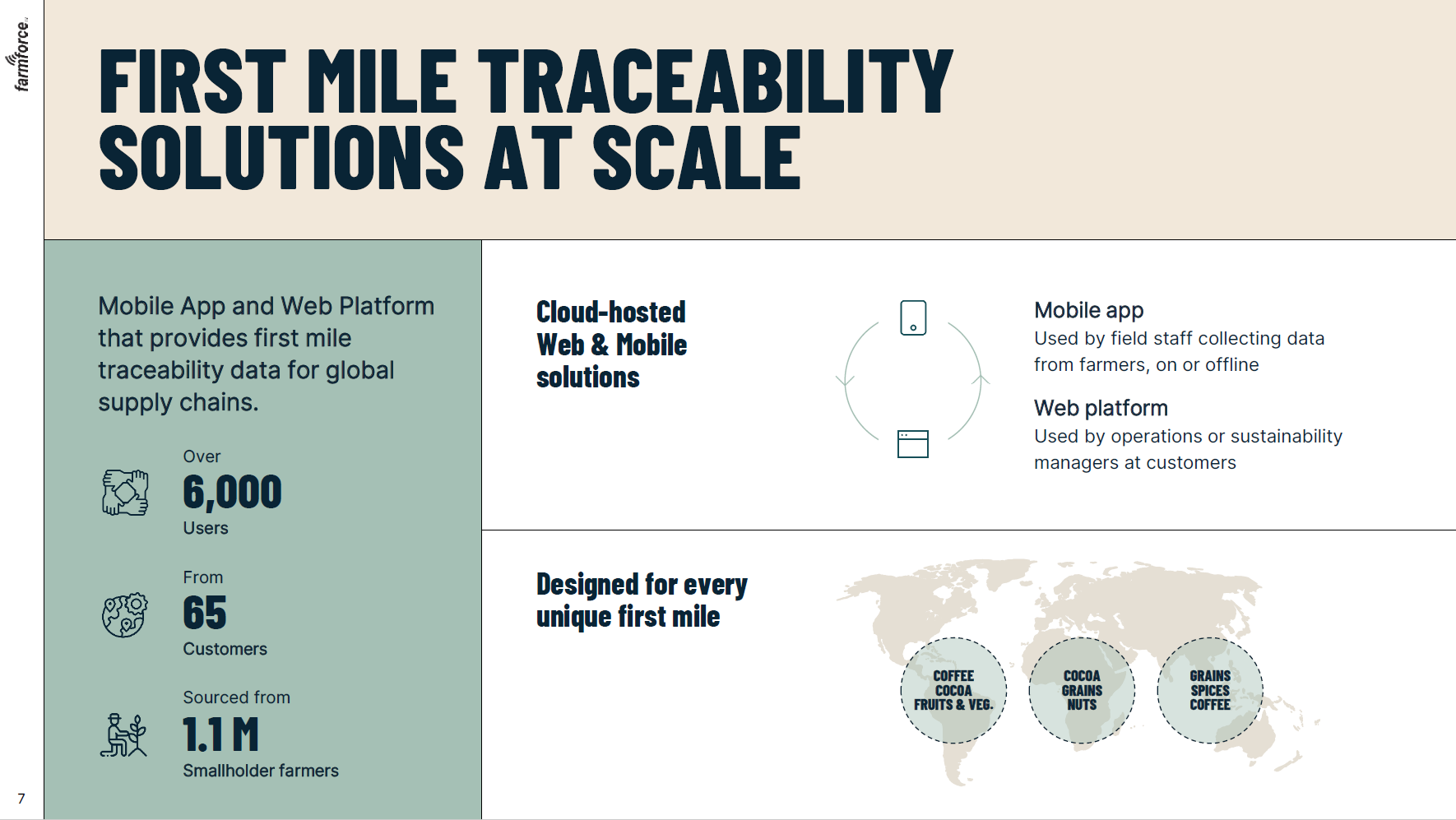 farmforce

FIRST MILE TRACEABILITY SOLUTIONS AT SCALE

Mobile App and Web Platform that provides first mile traceability data for global supply chains.

Over
6,000
Users

From
65
Customers

Sourced from
1.1 M
Smallholder farmers

Cloud-hosted Web & Mobile solutions

Mobile app
Used by field staff collecting data from farmers, on or offline

Web platform
Used by operations or sustainability managers at customers

Designed for every unique first mile

COFFEE
COCOA
FRUITS & VEG.

COCOA
GRAINS
NUTS

GRAINS
SPICES
COFFEE

7